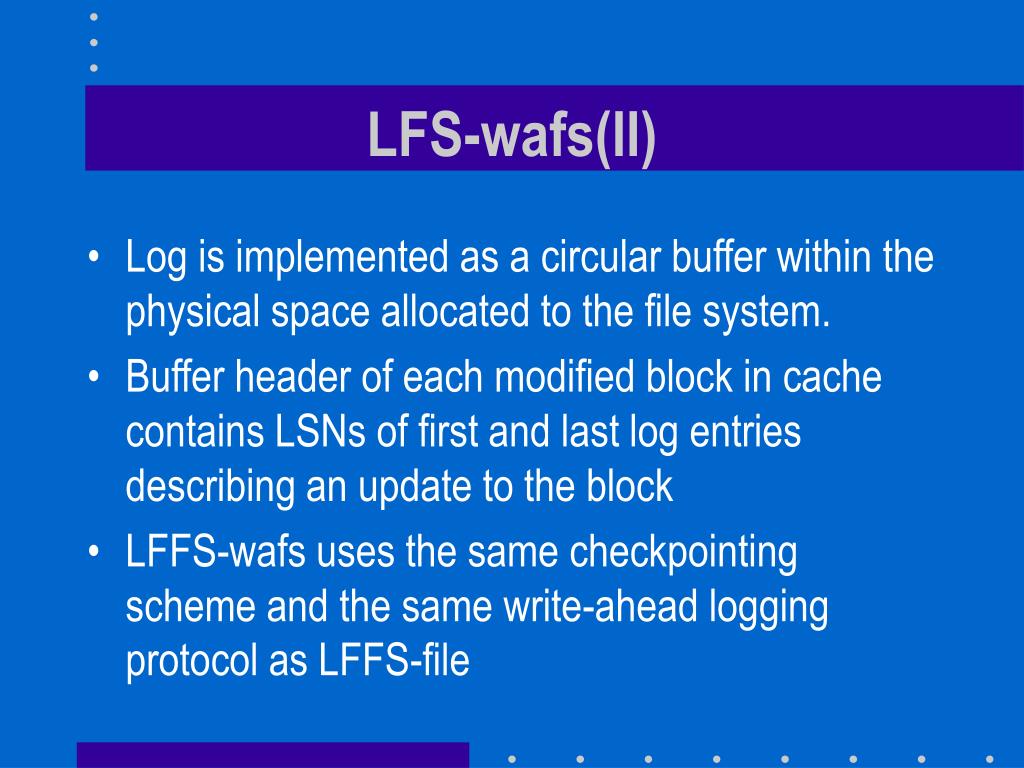 LFS-wafs(II)

• Log is implemented as a circular buffer within the physical space allocated to the file system.

• Buffer header of each modified block in cache contains LSNs of first and last log entries describing an update to the block

• LFFS-wafs uses the same checkpointing scheme and the same write-ahead logging protocol as LFFS-file